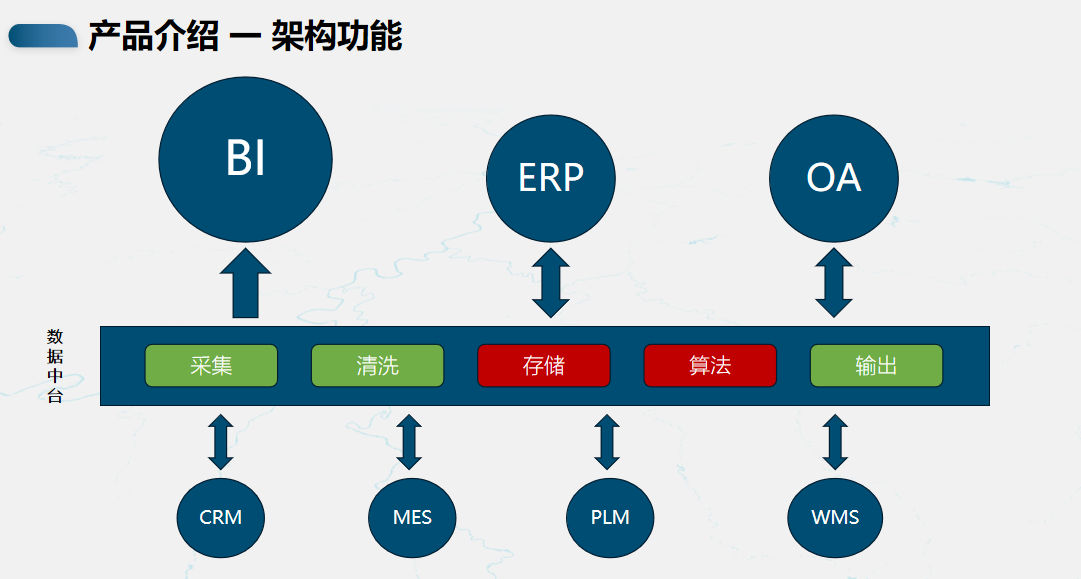 产品介绍 — 架构功能

BI

ERP

OA

数据中台

采集

清洗

存储

算法

输出

CRM

MES

PLM

WMS